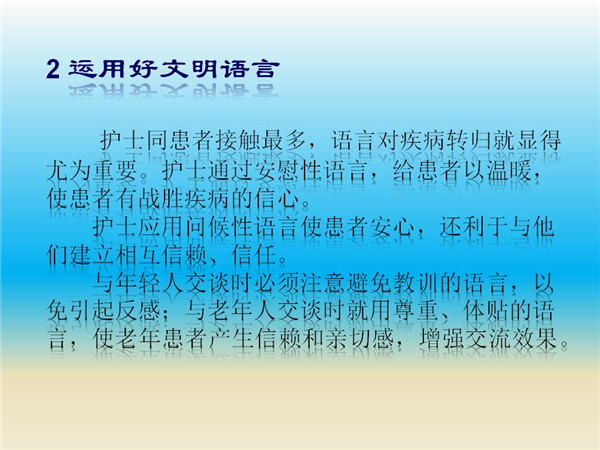 2 运用好文明语言

护士同患者接触最多，语言对疾病转归就显得尤为重要。护士通过安慰性语言，给患者以温暖，使患者有战胜疾病的信心。

护士应用问候性语言使患者安心，还利于与他们建立相互信赖、信任。

与年轻人交谈时必须注意避免教训的语言，以免引起反感；与老年人交谈时就用尊重、体贴的语言，使老年患者产生信赖和亲切感，增强交流效果。